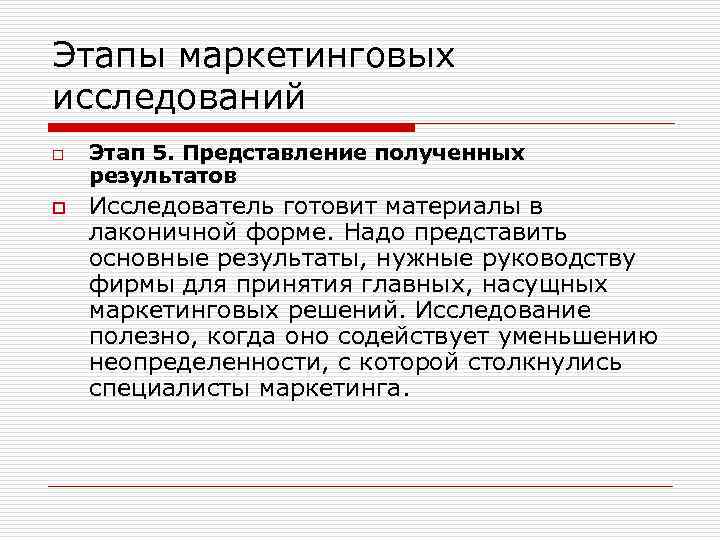 Этапы маркетинговых исследований

Этап 5. Представление полученных результатов

Исследователь готовит материалы в лаконичной форме. Надо представить основные результаты, нужные руководству фирмы для принятия главных, насущных маркетинговых решений. Исследование полезно, когда оно содействует уменьшению неопределенности, с которой столкнулись специалисты маркетинга.